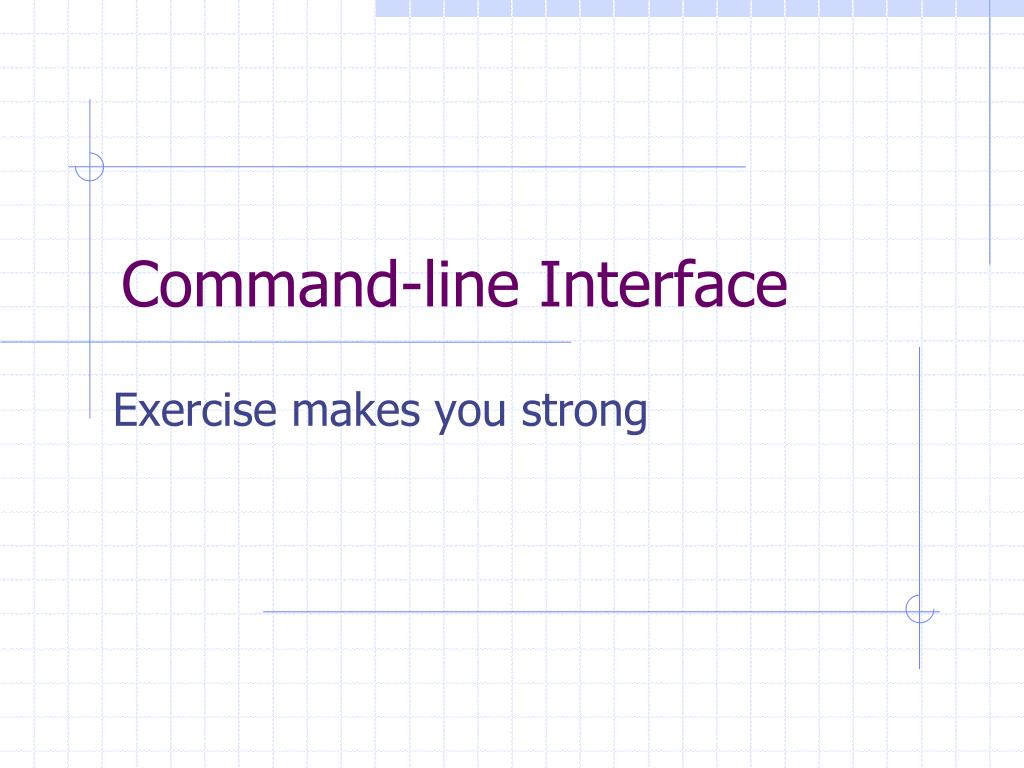 Command-line Interface

Exercise makes you strong